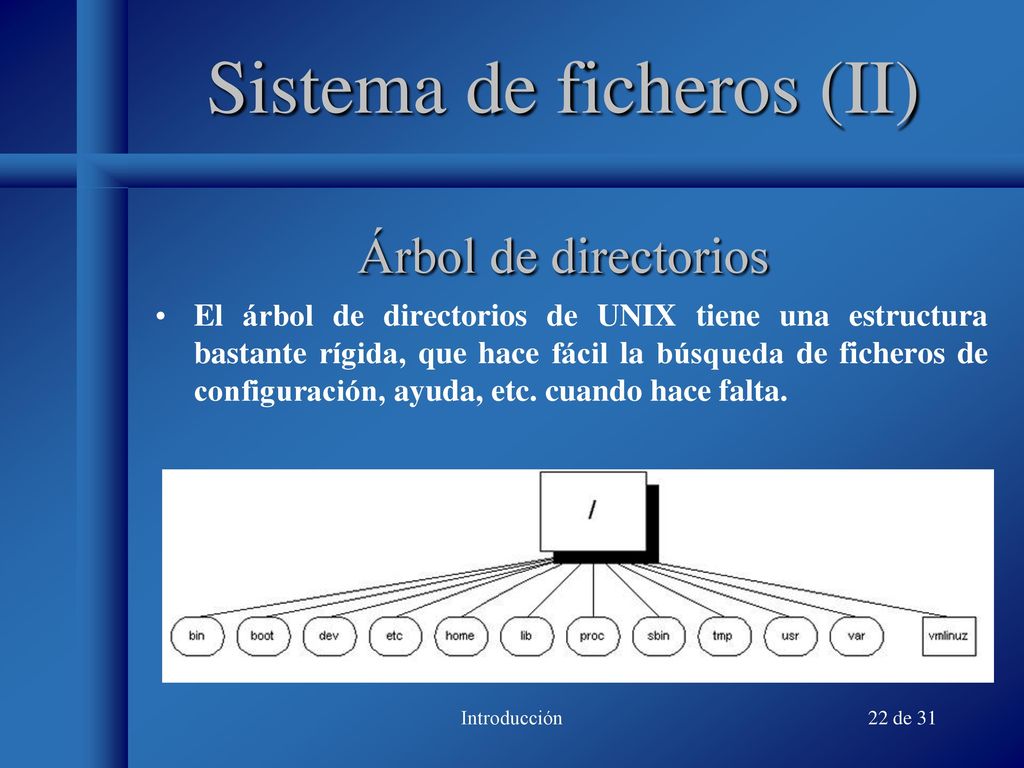 Sistema de ficheros (II)

Árbol de directorios

• El árbol de directorios de UNIX tiene una estructura bastante rígida, que hace fácil la búsqueda de ficheros de configuración, ayuda, etc. cuando hace falta.

/

bin boot dev etc home lib proc sbin tmp usr var vmlinuz

Introducción

22 de 31